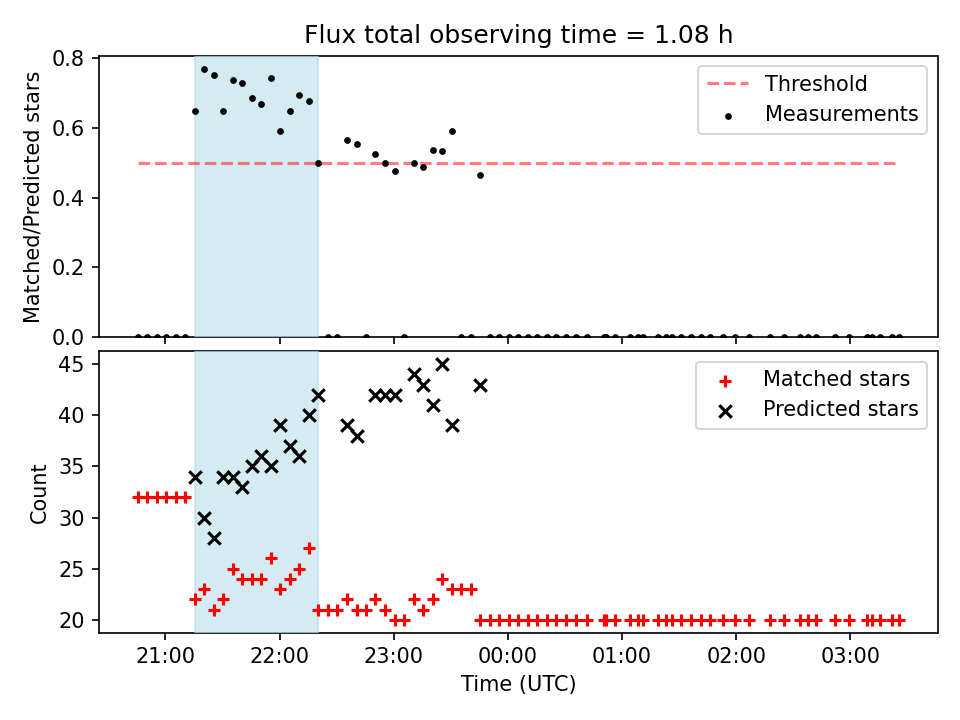 Flux total observing time = 1.08 h

Matched/Predicted stars

0.8
0.6
0.4
0.2
0.0

Threshold
Measurements

Count

45
40
35
30
25
20

Matched stars
Predicted stars

21:00
22:00
23:00
00:00
01:00
02:00
03:00

Time (UTC)